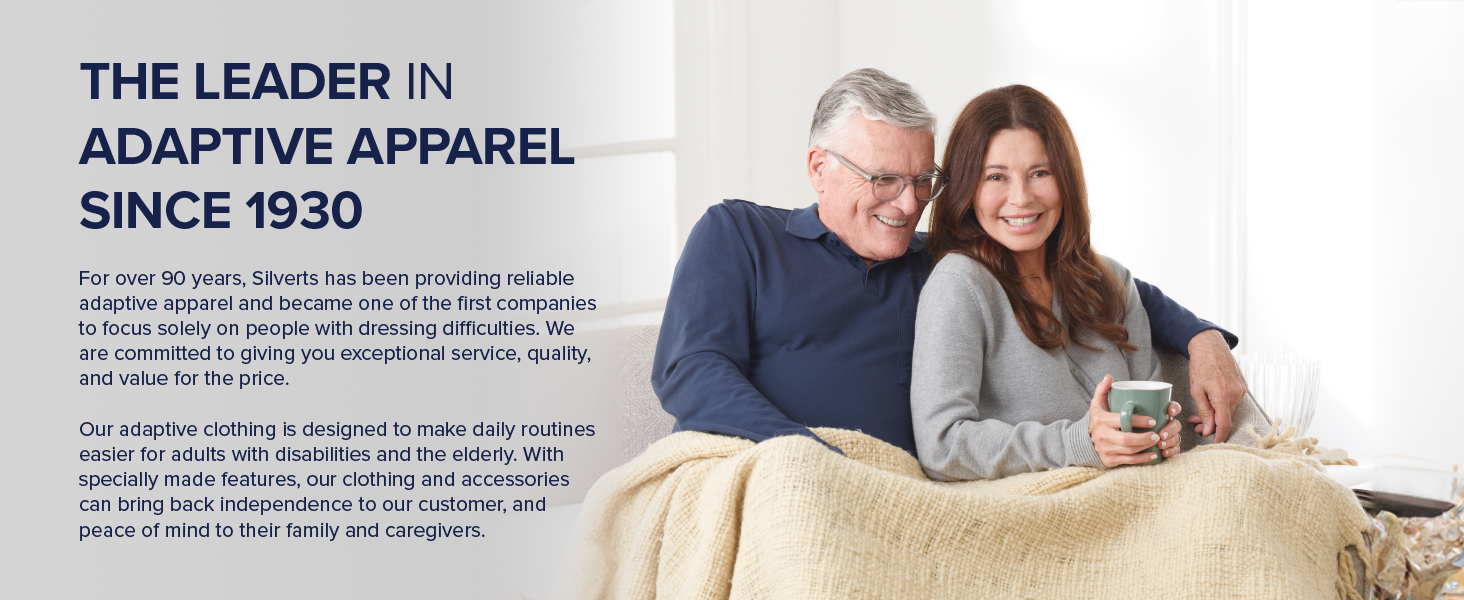 THE LEADER IN ADAPTIVE APPAREL SINCE 1930

For over 90 years, Silverts has been providing reliable adaptive apparel and became one of the first companies to focus solely on people with dressing difficulties. We are committed to giving you exceptional service, quality, and value for the price.

Our adaptive clothing is designed to make daily routines easier for adults with disabilities and the elderly. With specially made features, our clothing and accessories can bring back independence to our customer, and peace of mind to their family and caregivers.